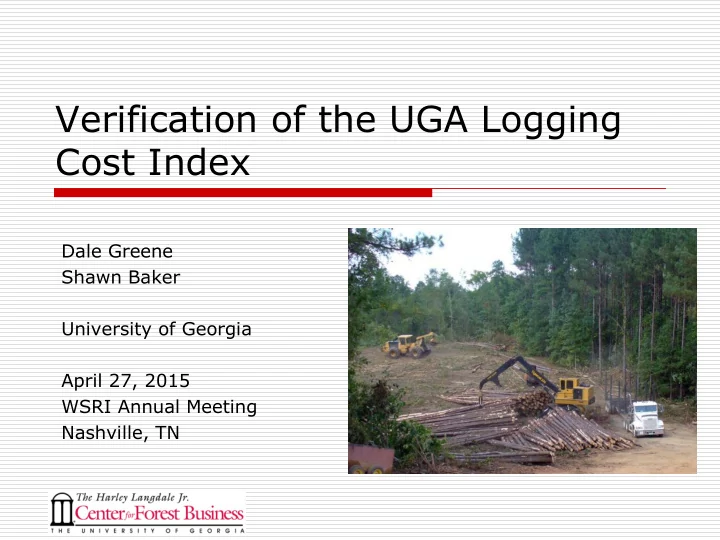 Verification of the UGA Logging Cost Index

Dale Greene
Shawn Baker

University of Georgia

April 27, 2015
WSRI Annual Meeting
Nashville, TN

The Harley Langdale Jr.
Center for Forest Business
THE UNIVERSITY OF GEORGIA